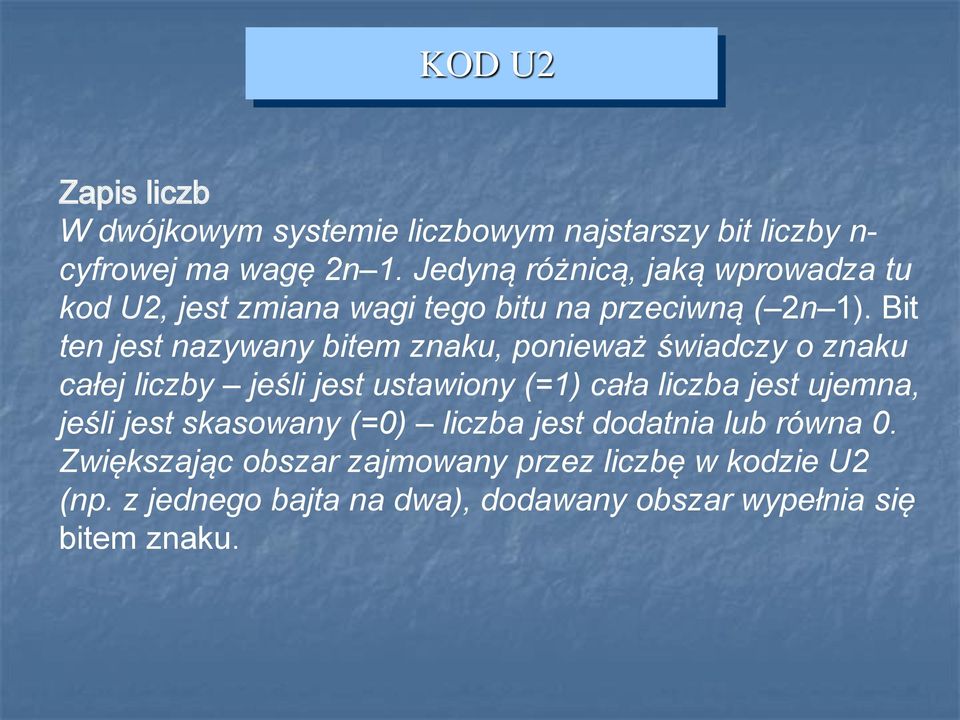 KOD U2

Zapis liczb
W dwójkowym systemie liczbowym najstarszy bit liczby n-cyfrowej ma wagę 2n–1. Jedyną różnicą, jaką wprowadza tu kod U2, jest zmiana wagi tego bitu na przeciwną (–2n–1). Bit ten jest nazywany bitem znaku, ponieważ świadczy o znaku całej liczby – jeśli jest ustawiony (=1) cała liczba jest ujemna, jeśli jest skasowany (=0) – liczba jest dodatnia lub równa 0. Zwiększając obszar zajmowany przez liczbę w kodzie U2 (np. z jednego bajta na dwa), dodawany obszar wypełnia się bitem znaku.